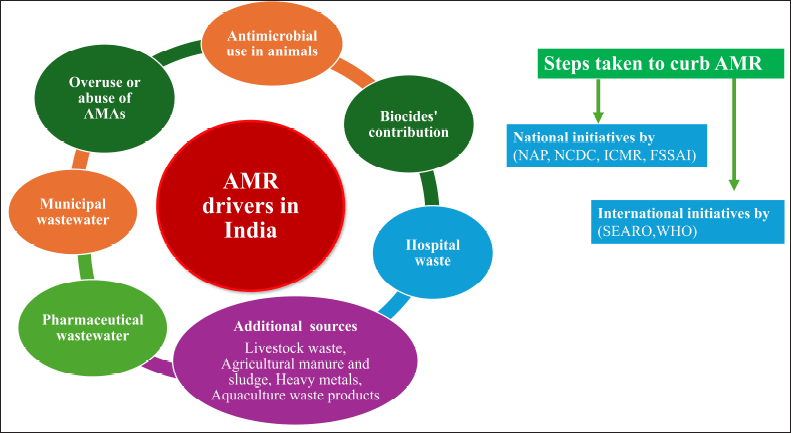 AMR drivers in India

Antimicrobial use in animals

Biocides' contribution

Hospital waste

Additional sources

Livestock waste, Agricultural manure and sludge, Heavy metals, Aquaculture waste products

Pharmaceutical wastewater

Municipal wastewater

Overuse or abuse of AMAs

Steps taken to curb AMR

National initiatives by (NAP, NCDC, ICMR, FSSAI)

International initiatives by (SEARO,WHO)